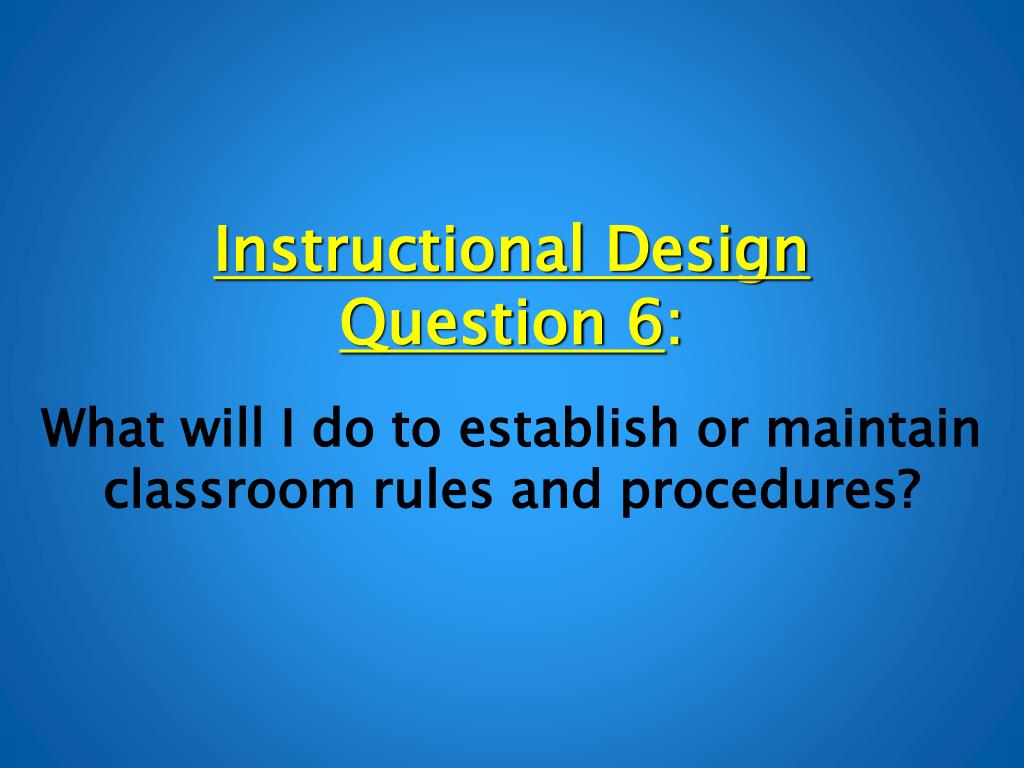 Instructional Design Question 6:

What will I do to establish or maintain classroom rules and procedures?